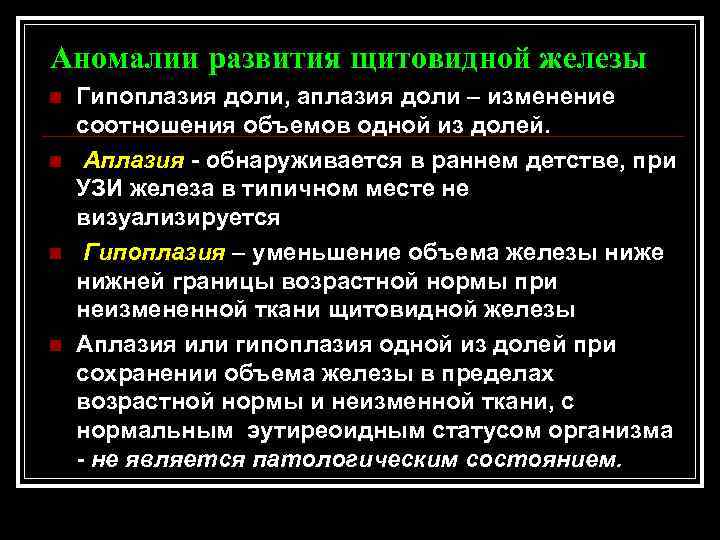 Аномалии развития щитовидной железы

Гипоплазия доли, аплазия доли – изменение соотношения объемов одной из долей.

Аплазия - обнаруживается в раннем детстве, при УЗИ железа в типичном месте не визуализируется

Гипоплазия – уменьшение объема железы ниже нижней границы возрастной нормы при неизмененной ткани щитовидной железы

Аплазия или гипоплазия одной из долей при сохранении объема железы в пределах возрастной нормы и неизменной ткани, с нормальным эутиреоидным статусом организма - не является патологическим состоянием.